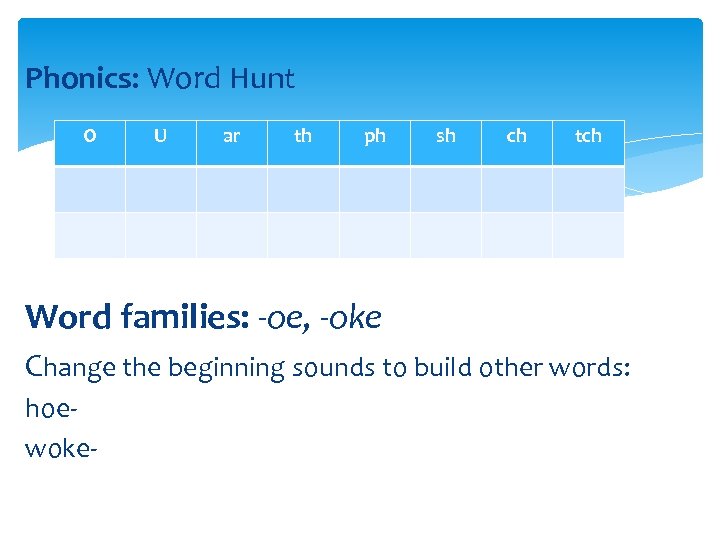 Phonics: Word Hunt

| O | U | ar | th | ph | sh | ch | tch |
|---|---|---|---|---|---|---|---|
| | | | | | | | |
| | | | | | | | |

Word families: -oe, -oke

Change the beginning sounds to build other words:
hoe-
woke-